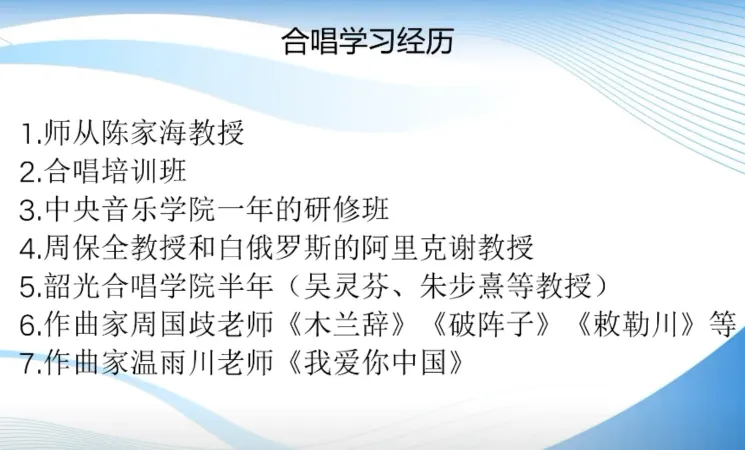 合唱学习经历

1.师从陈家海教授
2.合唱培训班
3.中央音乐学院一年的研修班
4.周保全教授和白俄罗斯的阿里克谢教授
5.韶光合唱学院半年（吴灵芬、朱步熹等教授）
6.作曲家周国歧老师《木兰辞》《破阵子》《敕勒川》等
7.作曲家温雨川老师《我爱你中国》